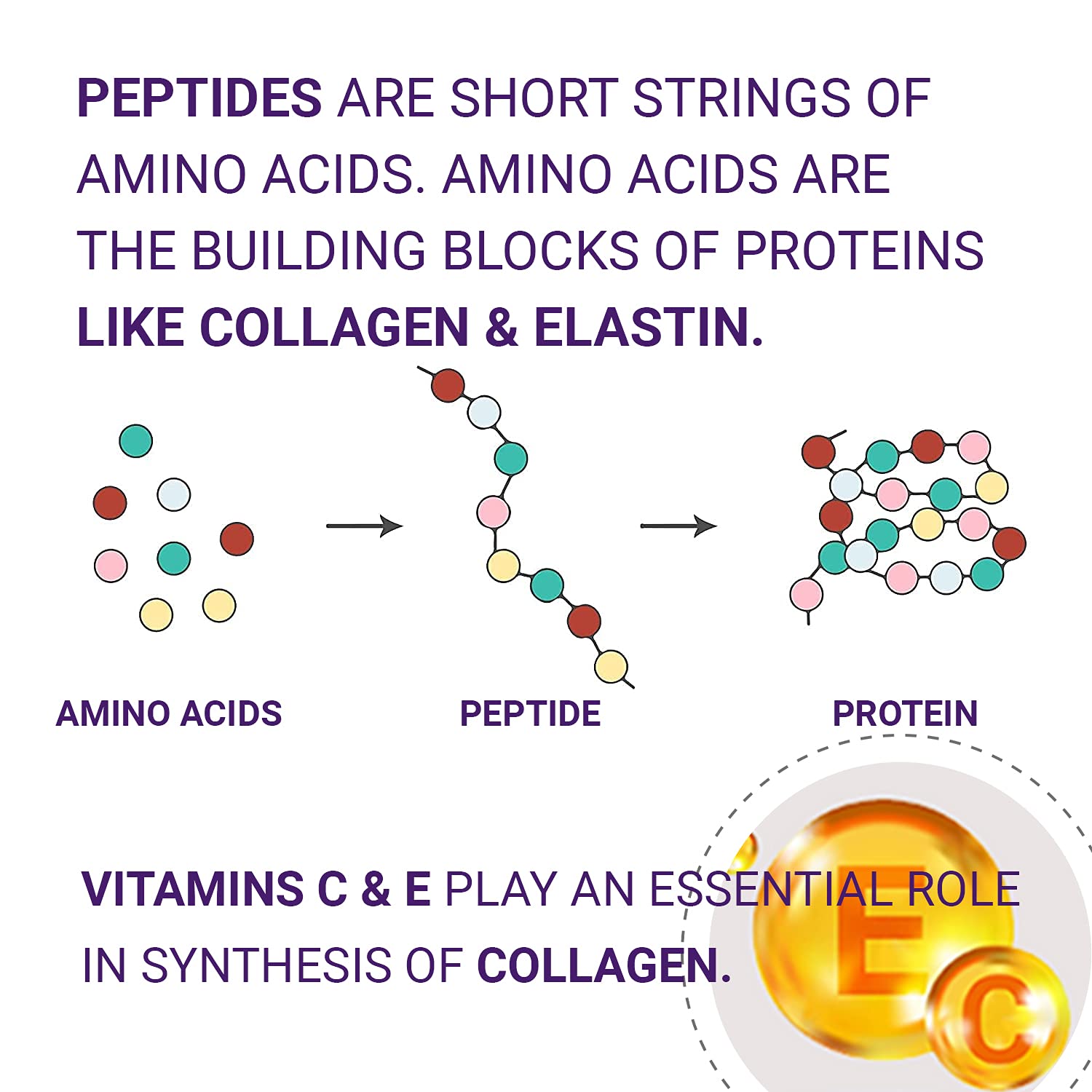 PEPTIDES ARE SHORT STRINGS OF AMINO ACIDS. AMINO ACIDS ARE THE BUILDING BLOCKS OF PROTEINS LIKE COLLAGEN & ELASTIN.

AMINO ACIDS

PEPTIDE

PROTEIN

VITAMINS C & E PLAY AN ESSENTIAL ROLE IN SYNTHESIS OF COLLAGEN.

E

C